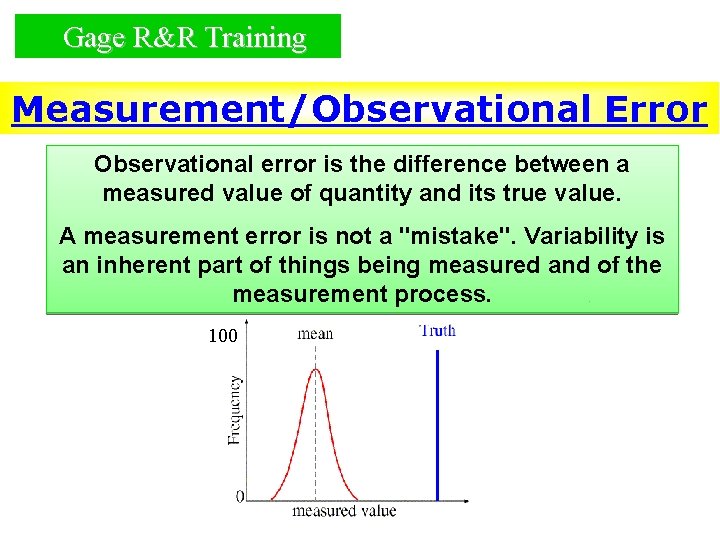 Gage R&R Training

Measurement/Observational Error

Observational error is the difference between a measured value of quantity and its true value.

A measurement error is not a "mistake". Variability is an inherent part of things being measured and of the measurement process.

100
mean
Truth
Frequency
0
measured value